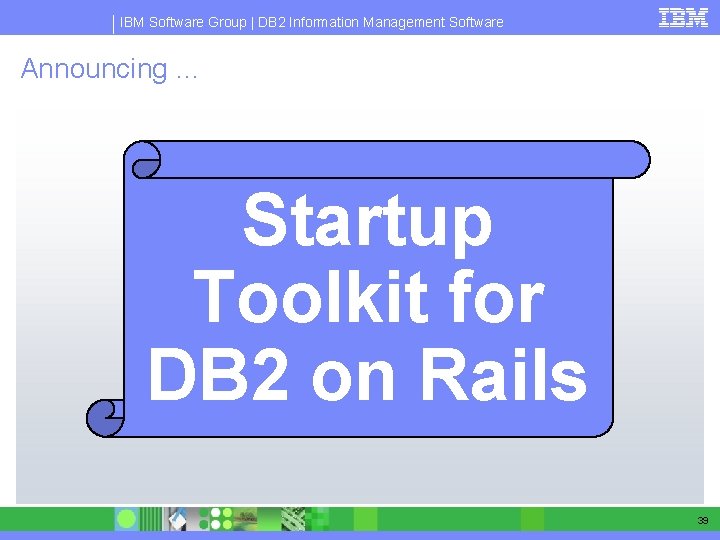 IBM Software Group | DB2 Information Management Software

IBM

Announcing …

Startup Toolkit for DB2 on Rails

39